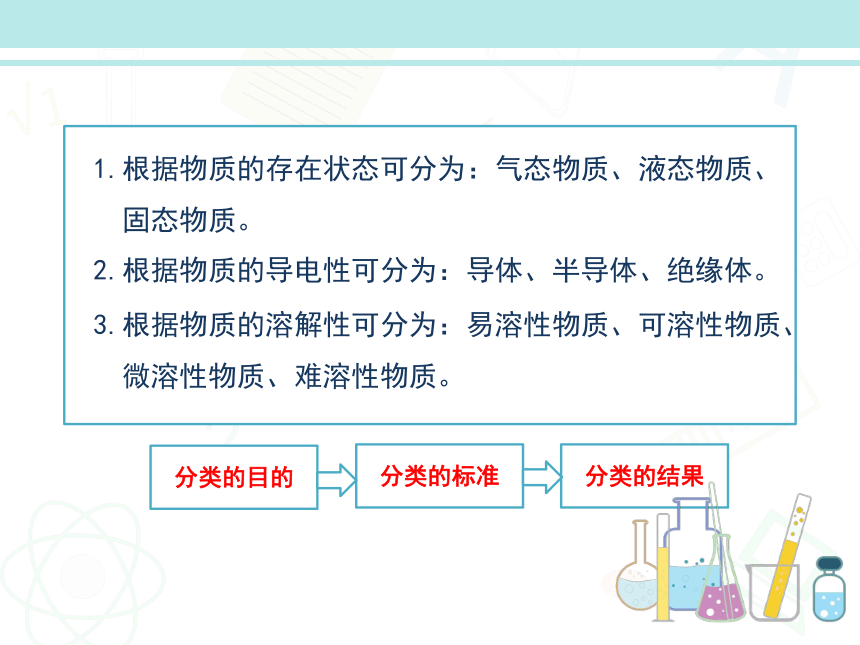 1. 根据物质的存在状态可分为：气态物质、液态物质、固态物质。

2. 根据物质的导电性可分为：导体、半导体、绝缘体。

3. 根据物质的溶解性可分为：易溶性物质、可溶性物质、微溶性物质、难溶性物质。

分类的目的

分类的标准

分类的结果